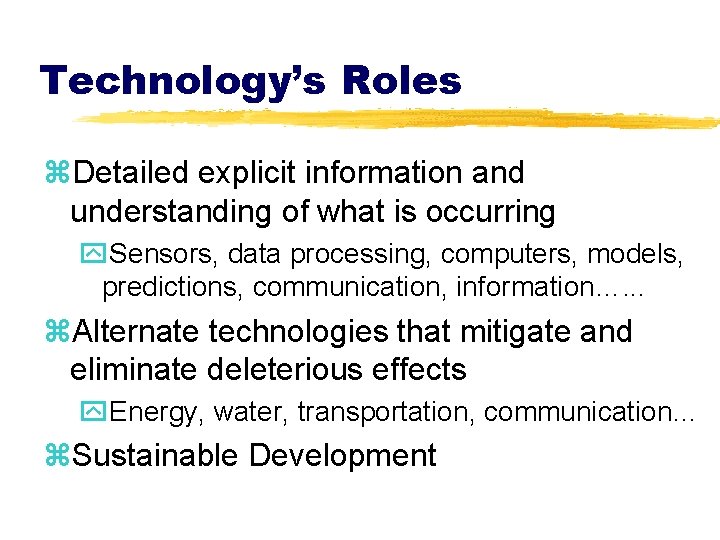 Technology's Roles

⌘Detailed explicit information and understanding of what is occurring

Sensors, data processing, computers, models, predictions, communication, information……

⌘Alternate technologies that mitigate and eliminate deleterious effects

Energy, water, transportation, communication…

⌘Sustainable Development